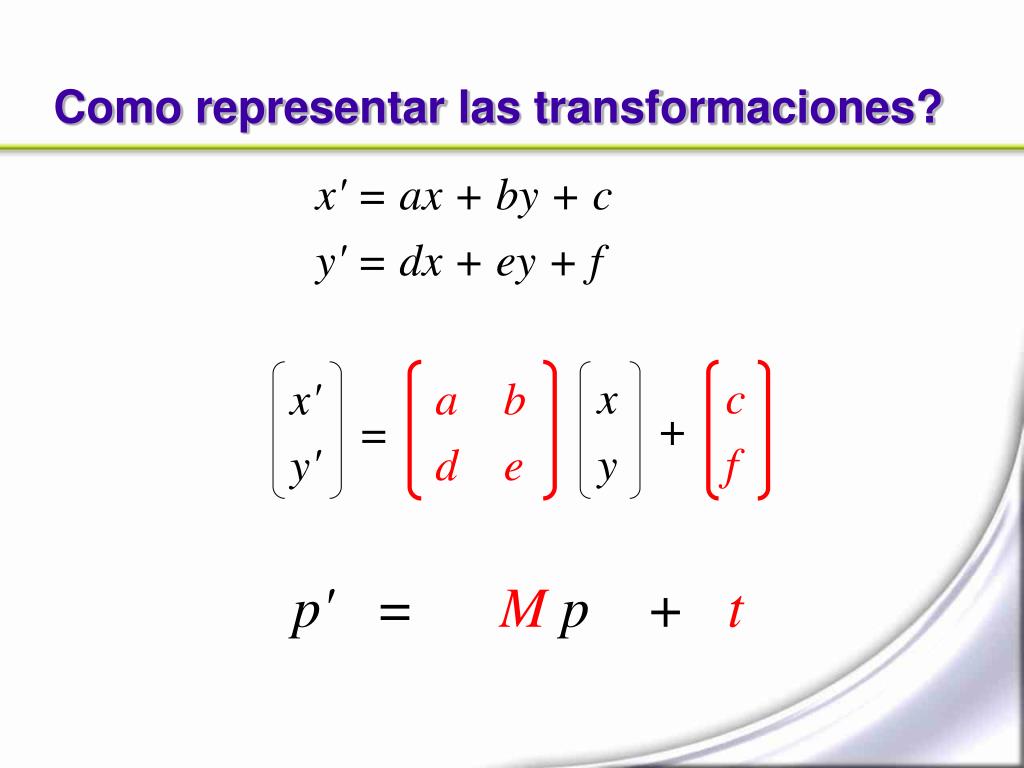 Como representar las transformaciones?

$x' = ax + by + c$

$y' = dx + ey + f$

$\begin{pmatrix} x' \\ y' \end{pmatrix} = \begin{pmatrix} a & b \\ d & e \end{pmatrix} \begin{pmatrix} x \\ y \end{pmatrix} + \begin{pmatrix} c \\ f \end{pmatrix}$

$p' = M p + t$